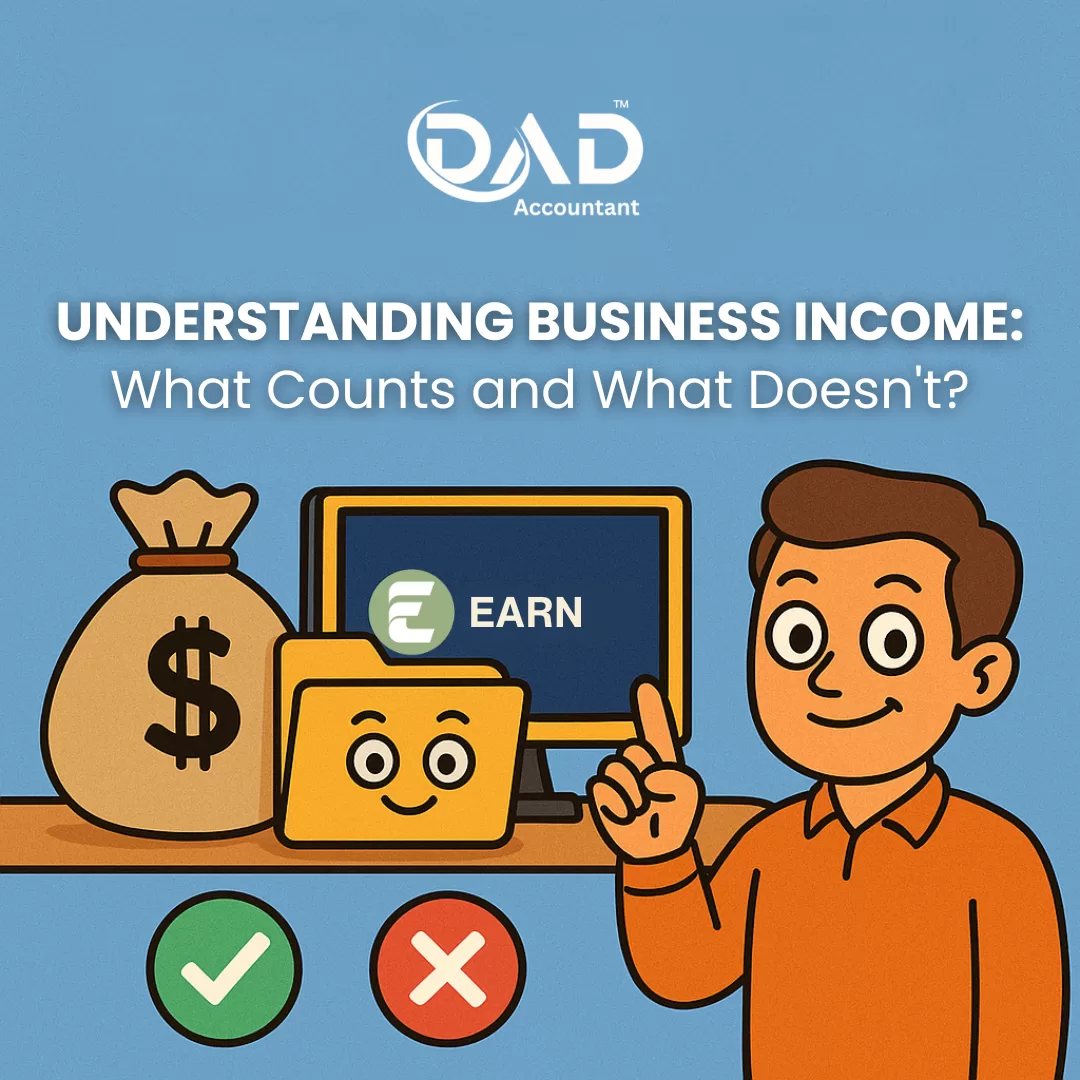 DAD™
Accountant

UNDERSTANDING BUSINESS INCOME:
What Counts and What Doesn't?

$

E EARN